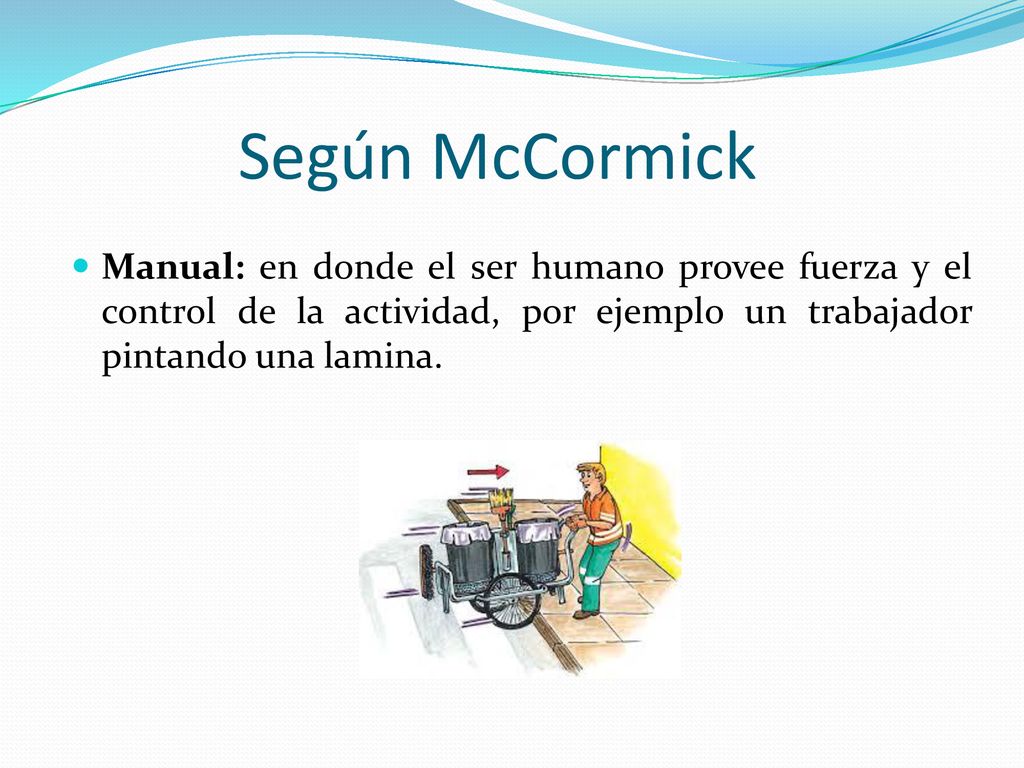 Según McCormick

Manual: en donde el ser humano provee fuerza y el control de la actividad, por ejemplo un trabajador pintando una lamina.